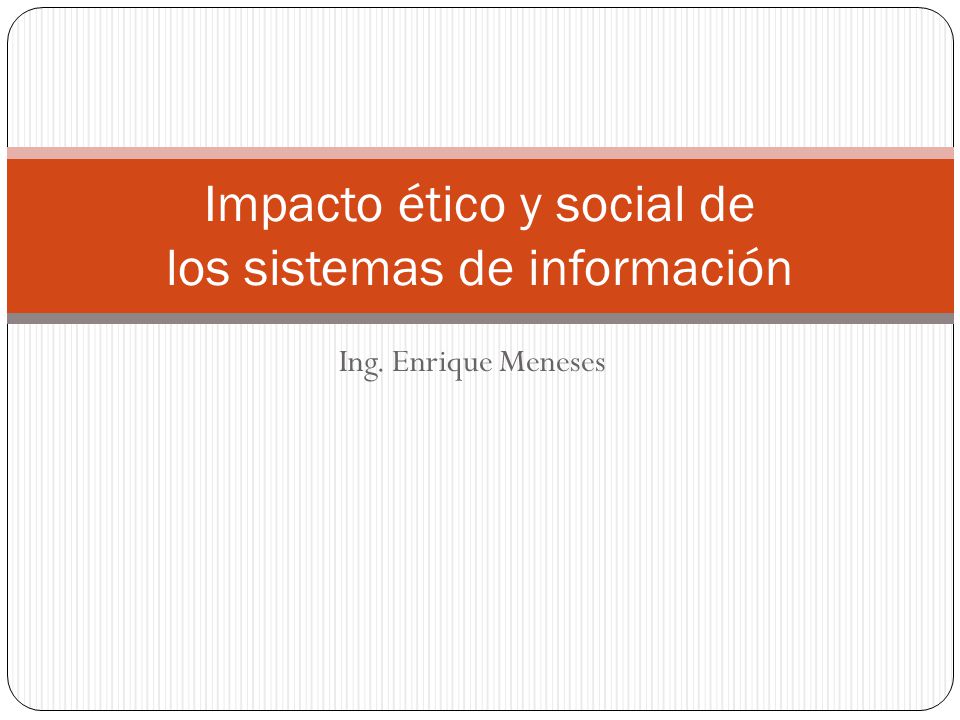 Impacto ético y social de los sistemas de información

Ing. Enrique Meneses